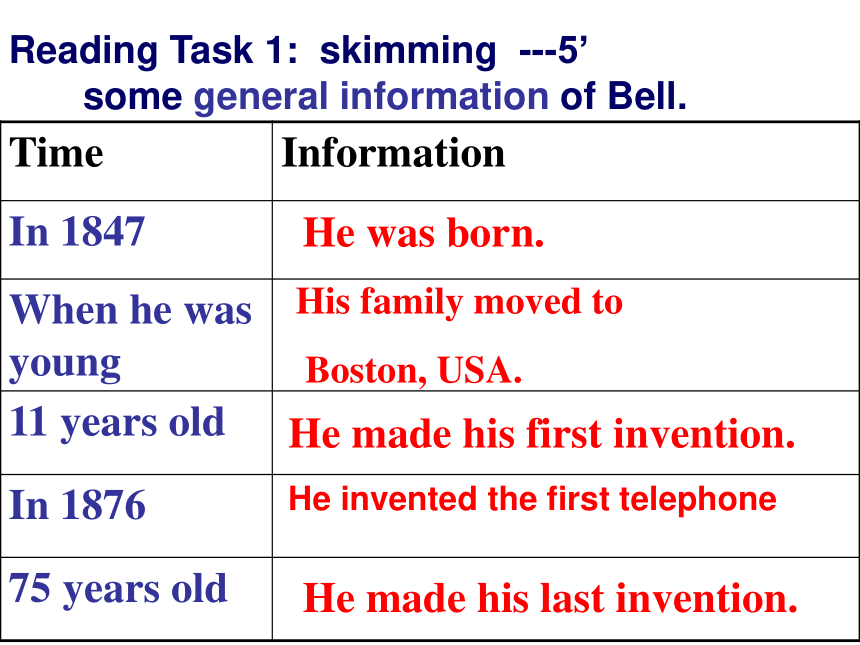 Reading Task 1: skimming ---5’
some general information of Bell.

| Time | Information |
|---|---|
| In 1847 | He was born. |
| When he was young | His family moved to Boston, USA. |
| 11 years old | He made his first invention. |
| In 1876 | He invented the first telephone |
| 75 years old | He made his last invention. |